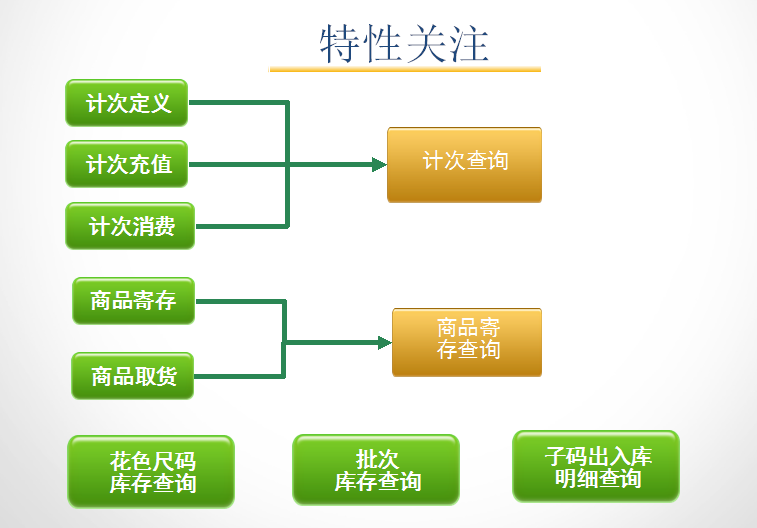 特性关注

计次定义

计次充值

计次消费

计次查询

商品寄存

商品取货

商品寄存查询

花色尺码库存查询

批次库存查询

子码出入库明细查询